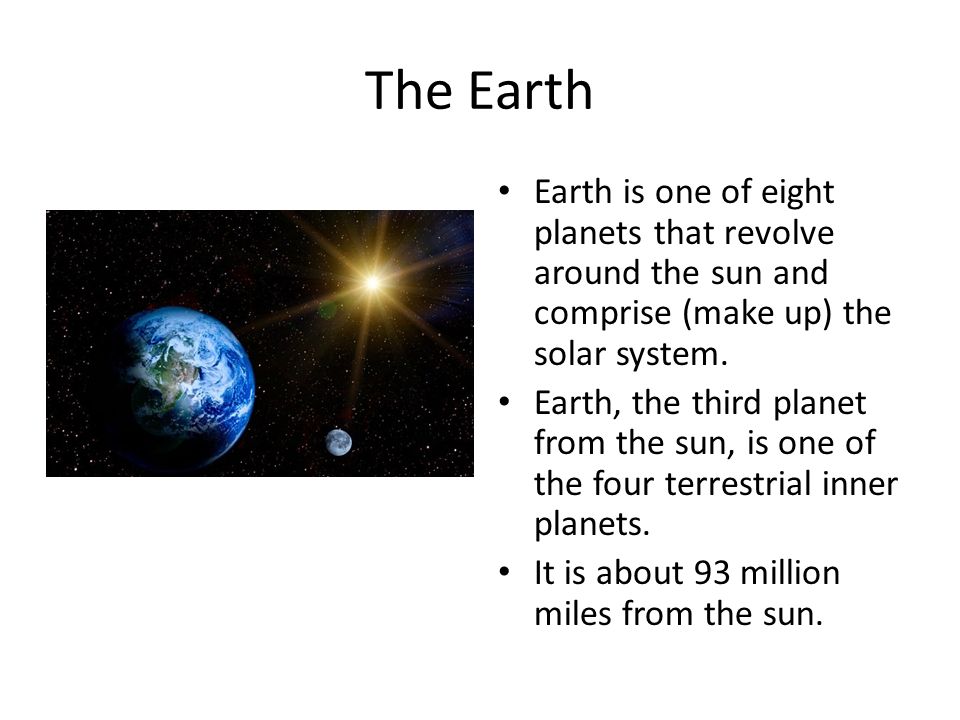 The Earth

• Earth is one of eight planets that revolve around the sun and comprise (make up) the solar system.

• Earth, the third planet from the sun, is one of the four terrestrial inner planets.

• It is about 93 million miles from the sun.